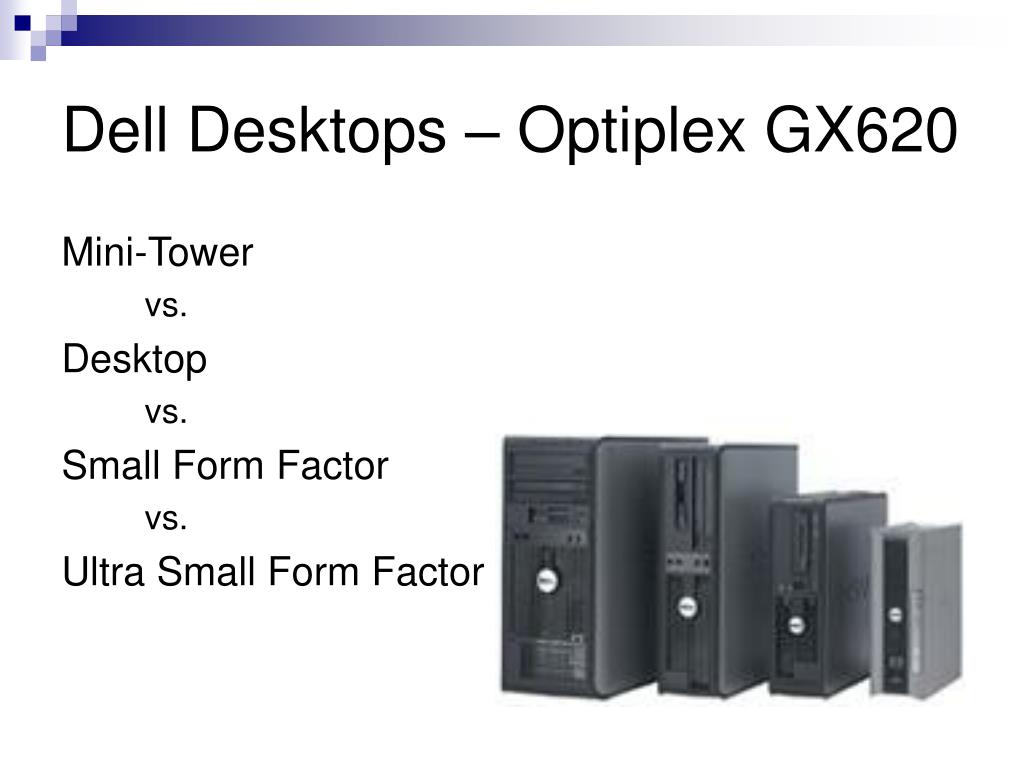 Dell Desktops – Optiplex GX620

Mini-Tower

vs.

Desktop

vs.

Small Form Factor

vs.

Ultra Small Form Factor